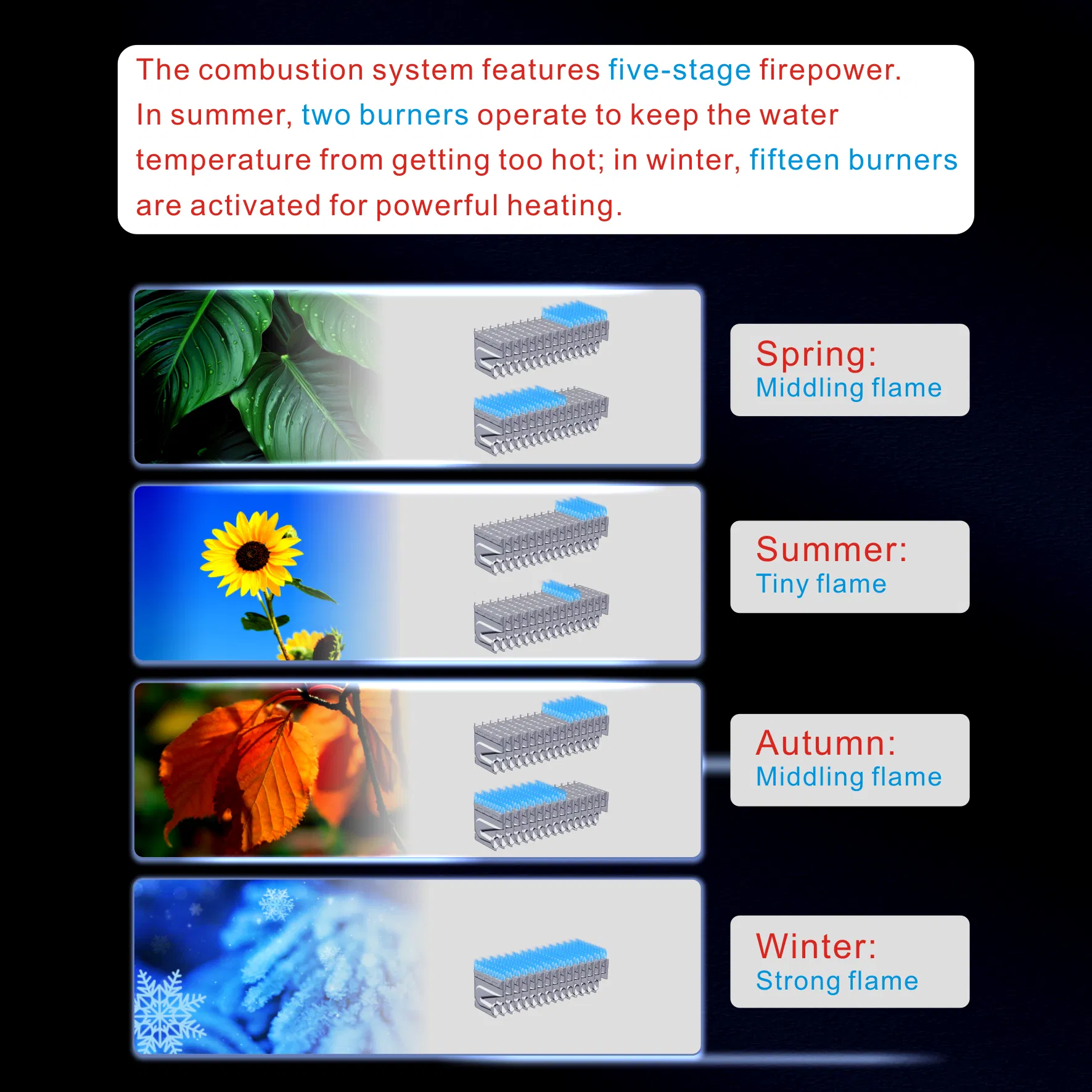 The combustion system features five-stage firepower. In summer, two burners operate to keep the water temperature from getting too hot; in winter, fifteen burners are activated for powerful heating.

Spring:
Middling flame

Summer:
Tiny flame

Autumn:
Middling flame

Winter:
Strong flame